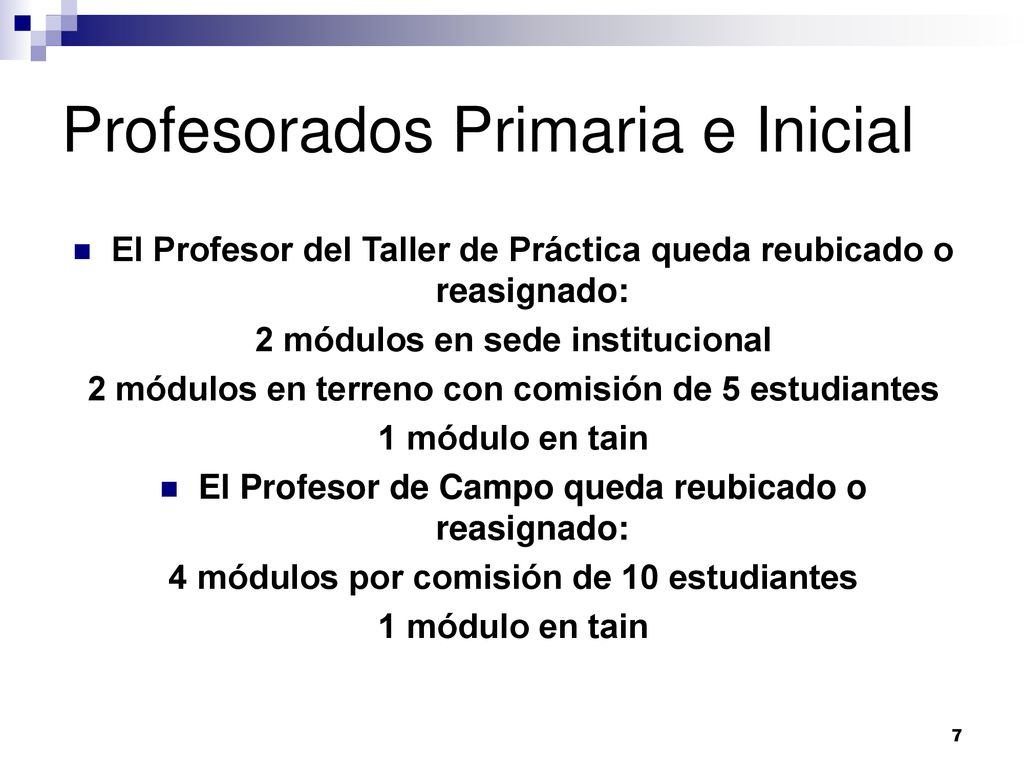 Profesorados Primaria e Inicial

El Profesor del Taller de Práctica queda reubicado o reasignado:
2 módulos en sede institucional
2 módulos en terreno con comisión de 5 estudiantes
1 módulo en tain

El Profesor de Campo queda reubicado o reasignado:
4 módulos por comisión de 10 estudiantes
1 módulo en tain

7